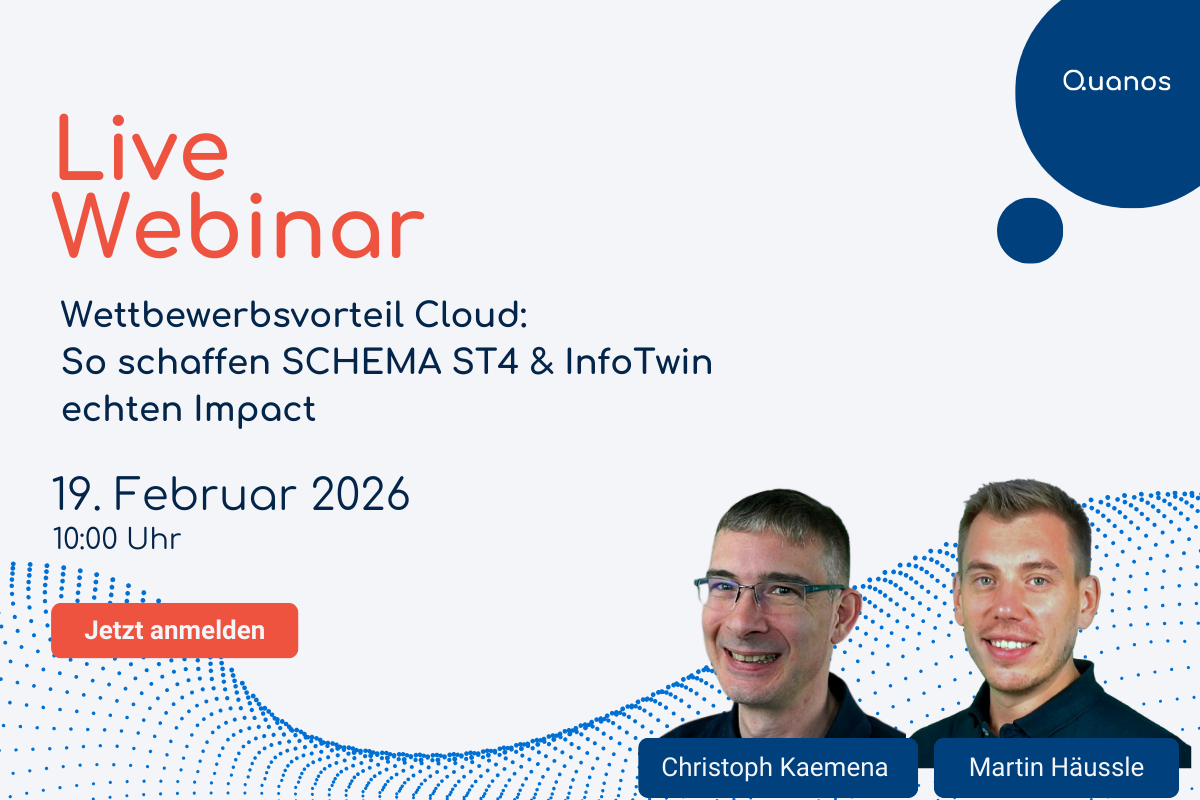 Quanos

Live Webinar

Wettbewerbsvorteil Cloud: So schaffen SCHEMA ST4 & InfoTwin echten Impact

19. Februar 2026
10:00 Uhr

Jetzt anmelden

Christoph Kaemena

Martin Häussle